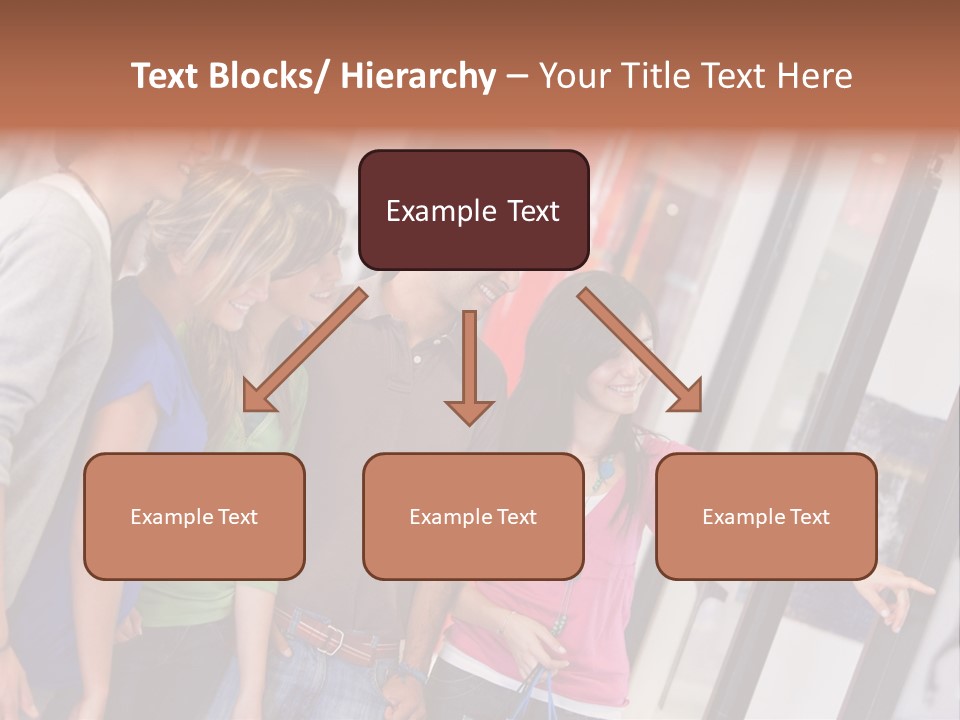 Text Blocks/ Hierarchy – Your Title Text Here

Example Text

Example Text

Example Text

Example Text